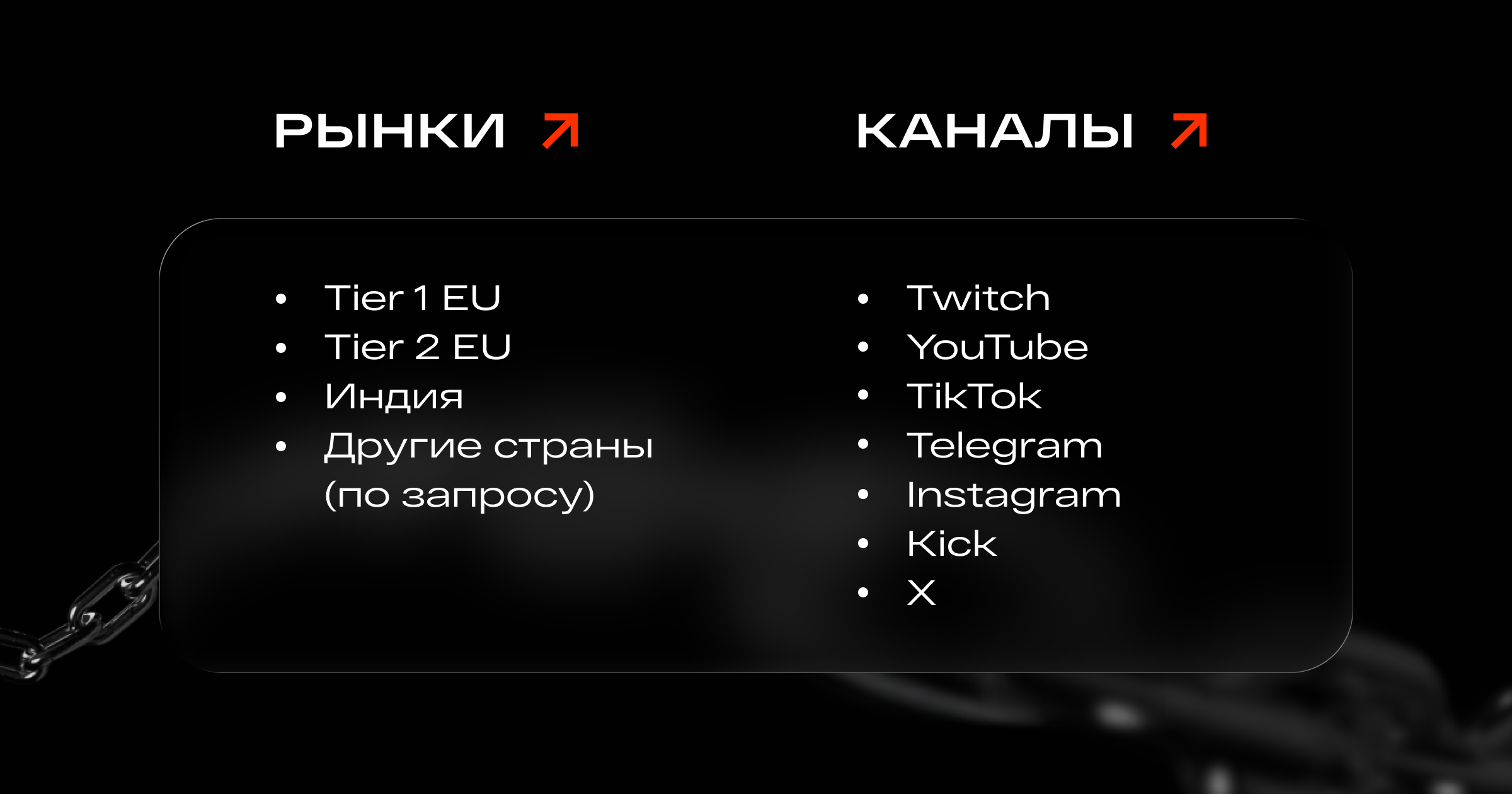 РЫНКИ ↗

• Tier 1 EU
• Tier 2 EU
• Индия
• Другие страны (по запросу)

КАНАЛЫ ↗

• Twitch
• YouTube
• TikTok
• Telegram
• Instagram
• Kick
• X